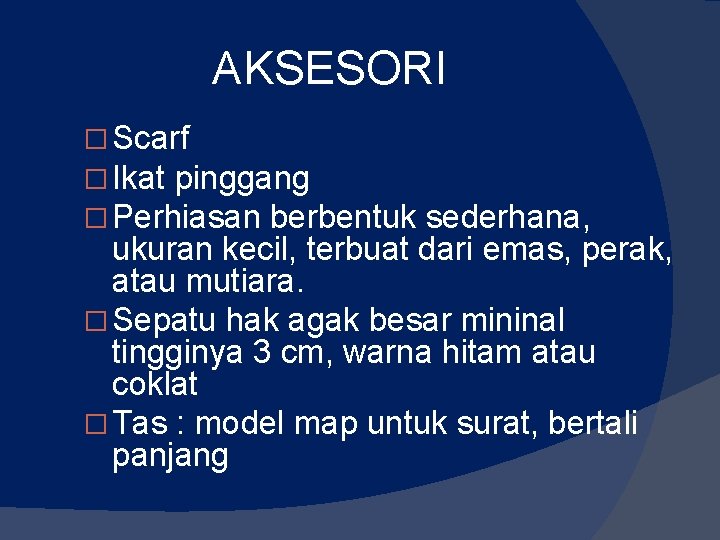 AKSESORI

□ Scarf
□ Ikat pinggang
□ Perhiasan berbentuk sederhana, ukuran kecil, terbuat dari emas, perak, atau mutiara.
□ Sepatu hak agak besar mininal tingginya 3 cm, warna hitam atau coklat
□ Tas : model map untuk surat, bertali panjang